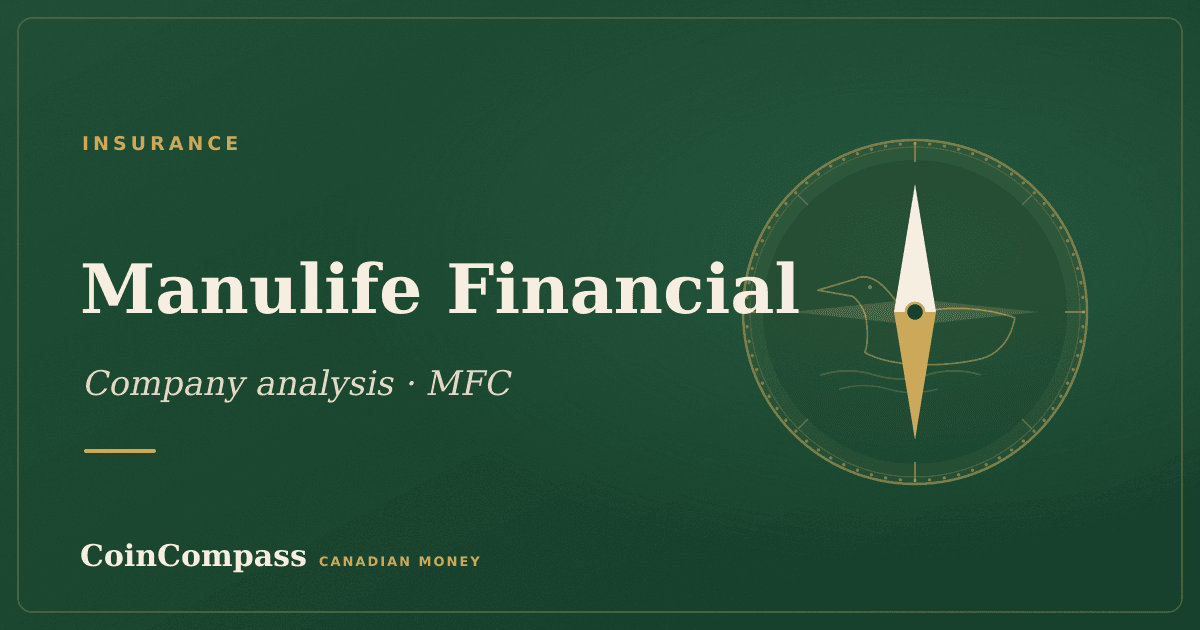 INSURANCE

Manulife Financial

Company analysis · MFC

CoinCompass CANADIAN MONEY